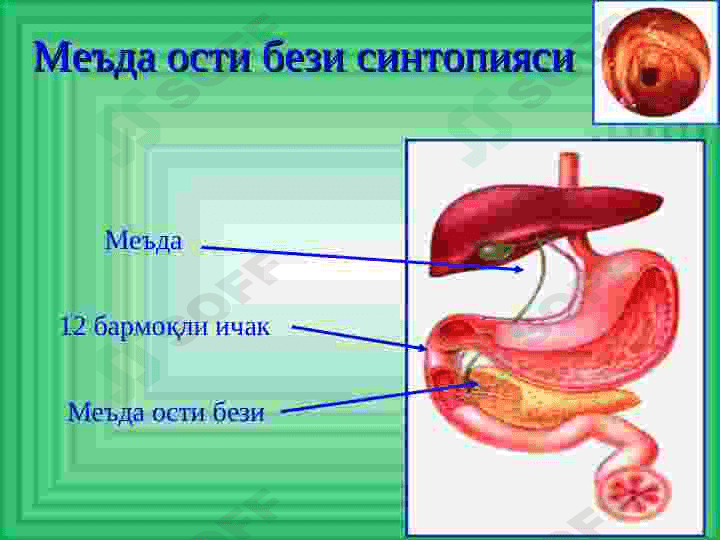 Меъда ости бези синтопияси

Меъда

12 бармоқли ичак

Меъда ости бези